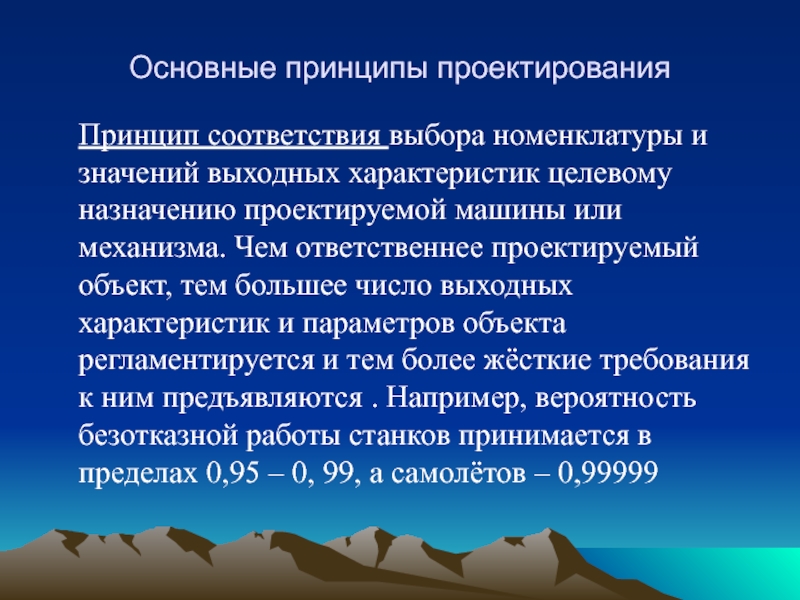 Основные принципы проектирования

Принцип соответствия выбора номенклатуры и значений выходных характеристик целевому назначению проектируемой машины или механизма. Чем ответственнее проектируемый объект, тем большее число выходных характеристик и параметров объекта регламентируется и тем более жёсткие требования к ним предъявляются . Например, вероятность безотказной работы станков принимается в пределах 0,95 – 0, 99, а самолётов – 0,99999